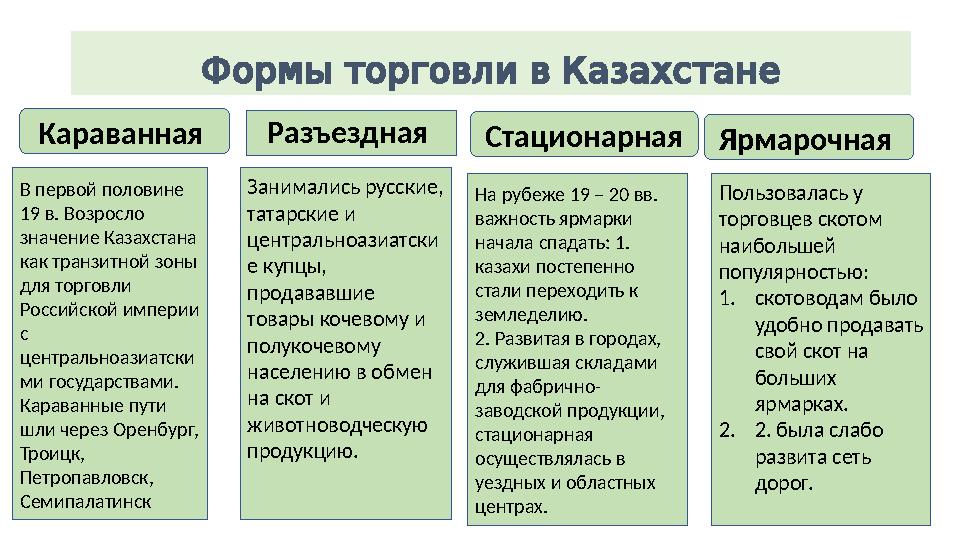 Формы торговли в Казахстане

Караванная

В первой половине 19 в. Возросло значение Казахстана как транзитной зоны для торговли Российской империи с центральноазиатскими государствами. Караванные пути шли через Оренбург, Троицк, Петропавловск, Семипалатинск

Разъездная

Занимались русские, татарские и центральноазиатские купцы, продававшие товары кочевому и полукочевому населению в обмен на скот и животноводческую продукцию.

Стационарная

На рубеже 19 – 20 вв. важность ярмарки начала спадать: 1. казахи постепенно стали переходить к земледелию.
2. Развитая в городах, служившая складами для фабрично-заводской продукции, стационарная осуществлялась в уездных и областных центрах.

Ярмарочная

Пользовалась у торговцев скотом наибольшей популярностью:
1. скотоводам было удобно продавать свой скот на больших ярмарках.
2. 2. была слабо развита сеть дорог.